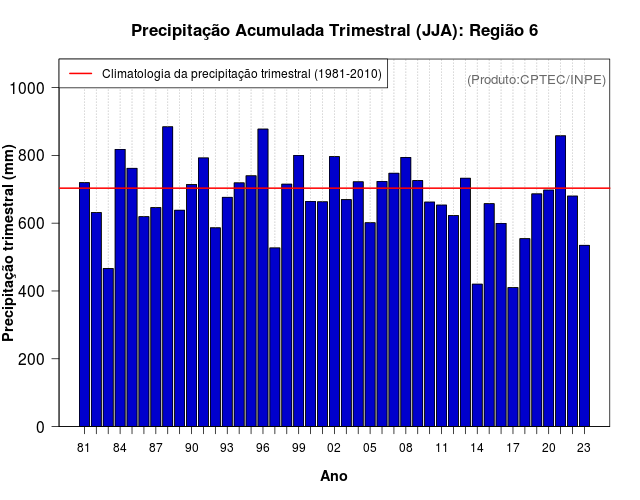 Precipitação Acumulada Trimestral (JJA): Região 6

Climatologia da precipitação trimestral (1981-2010)

(Produto:CPTEC/INPE)

Precipitação trimestral (mm)

1000
800
600
400
200
0

81 84 87 90 93 96 99 02 05 08 11 14 17 20 23

Ano